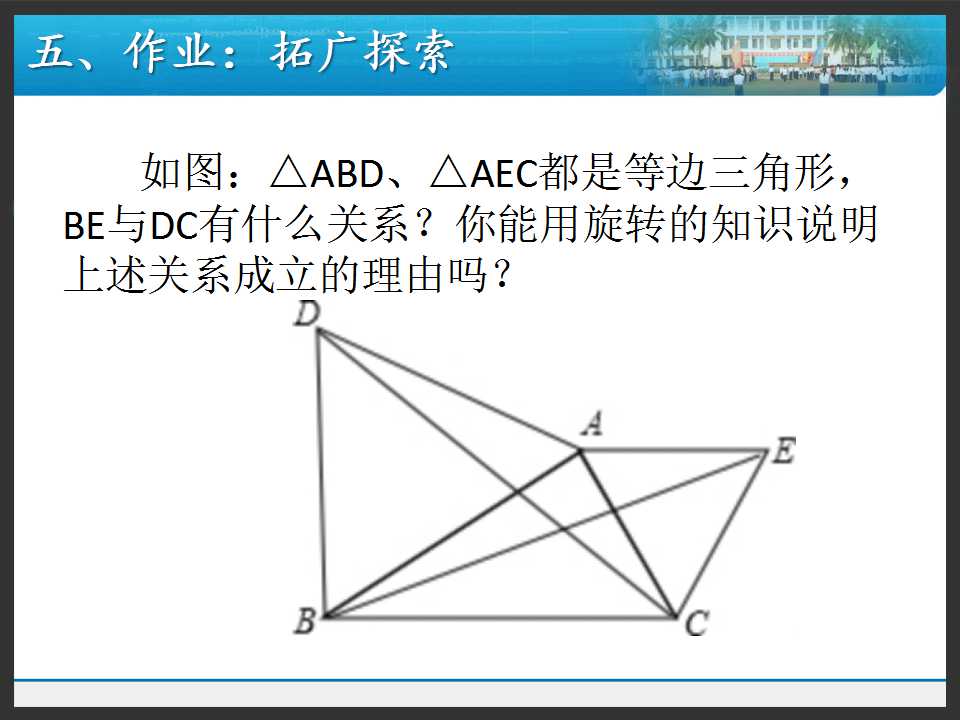 五、作业：拓广探索

如图：△ABD、△AEC都是等边三角形，BE与DC有什么关系？你能用旋转的知识说明上述关系成立的理由吗？

D

A

E

B

C